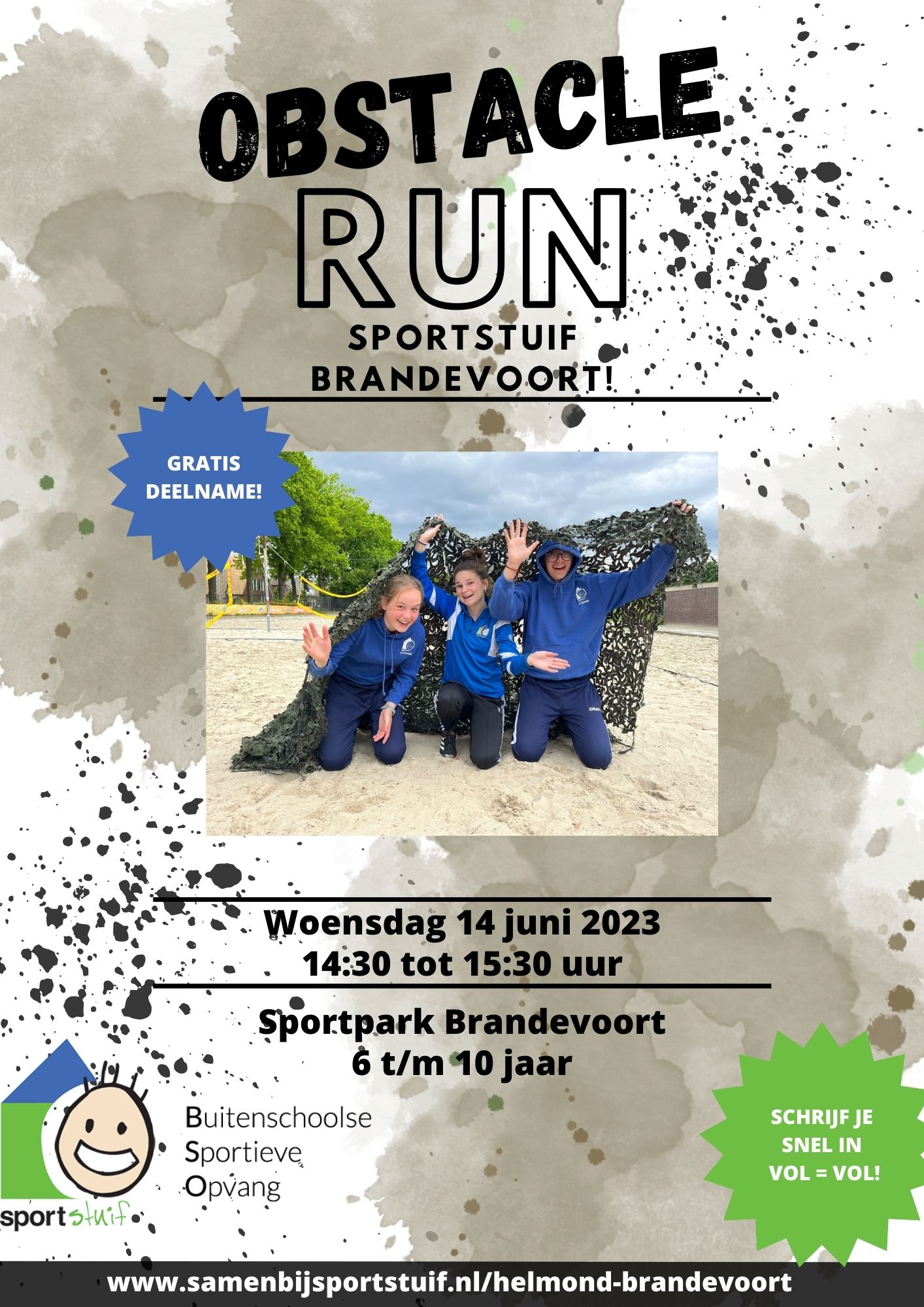 OBSTACLE RUN

SPORTSTUIF BRANDEVOORT!

GRATIS DEELNAME!

Woensdag 14 juni 2023
14:30 tot 15:30 uur

Sportpark Brandevoort
6 t/m 10 jaar

sport stuif

Buitenschoolse
Sportieve
Opvang

SCHRIJF JE SNEL IN
VOL = VOL!

www.samenbijsportstuif.nl/helmond-brandevoort